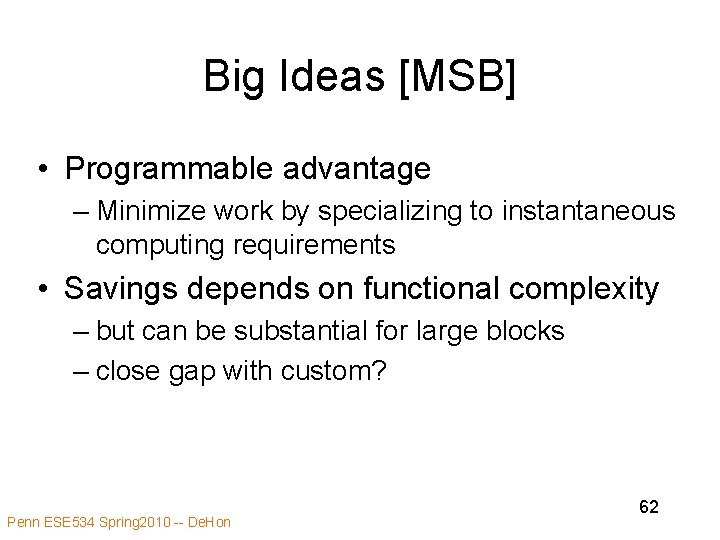 Big Ideas [MSB]

• Programmable advantage

– Minimize work by specializing to instantaneous computing requirements

• Savings depends on functional complexity

– but can be substantial for large blocks

– close gap with custom?

62

Penn ESE534 Spring2010 -- DeHon